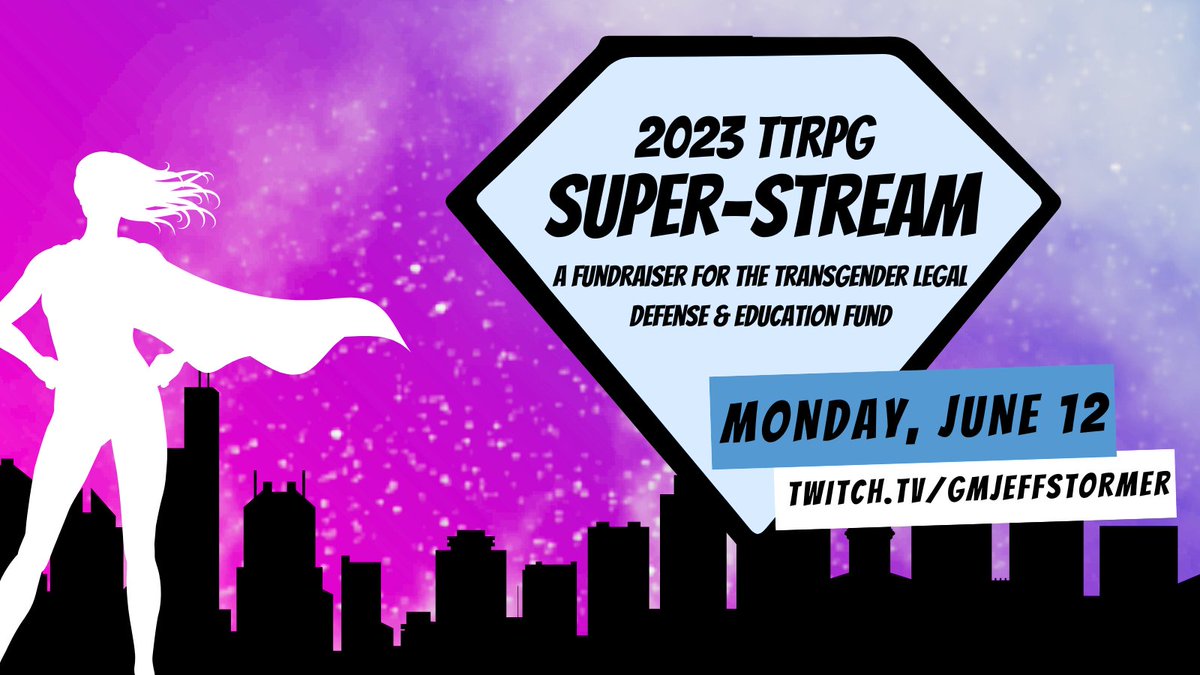 2023 TTRPG
SUPER-STREAM
A FUNDRAISER FOR THE TRANSGENDER LEGAL DEFENSE & EDUCATION FUND

MONDAY, JUNE 12
TWITCH.TV/GMJEFFSTORMER